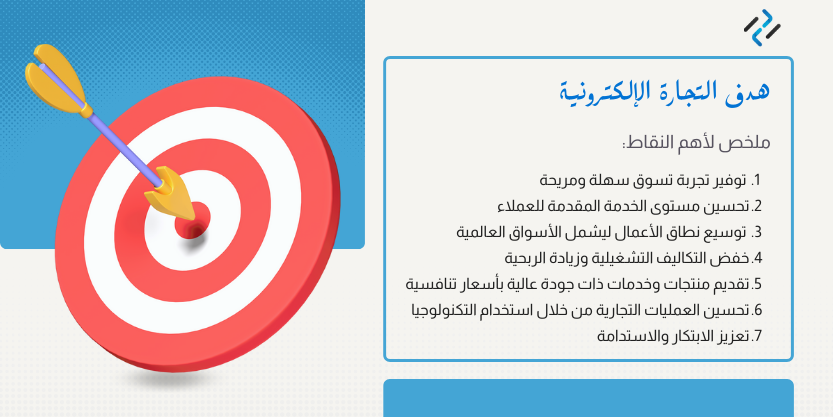 هدف التجارة الإلكترونية

ملخص لأهم النقاط:

1. توفير تجربة تسوق سهلة ومريحة
2. تحسين مستوى الخدمة المقدمة للعملاء
3. توسيع نطاق الأعمال ليشمل الأسواق العالمية
4. خفض التكاليف التشغيلية وزيادة الربحية
5. تقديم منتجات وخدمات ذات جودة عالية بأسعار تنافسية
6. تحسين العمليات التجارية من خلال استخدام التكنولوجيا
7. تعزيز الابتكار والاستدامة